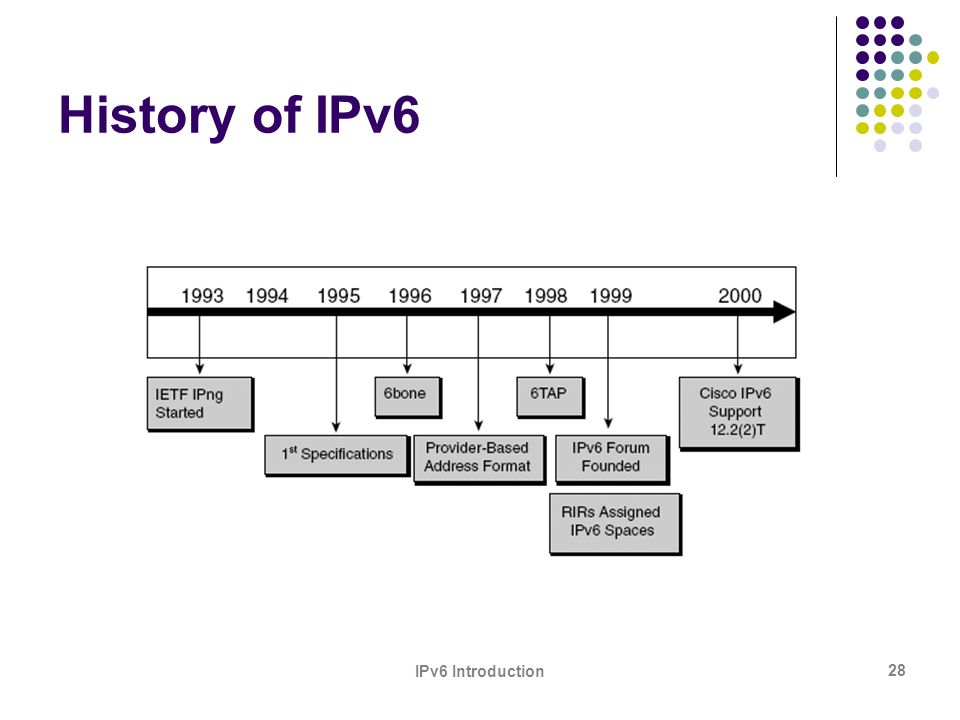 History of IPv6

1993 1994 1995 1996 1997 1998 1999 2000

IETF IPng Started

1$^{st}$ Specifications

6bone

Provider-Based Address Format

6TAP

IPv6 Forum Founded

RIRs Assigned IPv6 Spaces

Cisco IPv6 Support 12.2(2)T

IPv6 Introduction

28